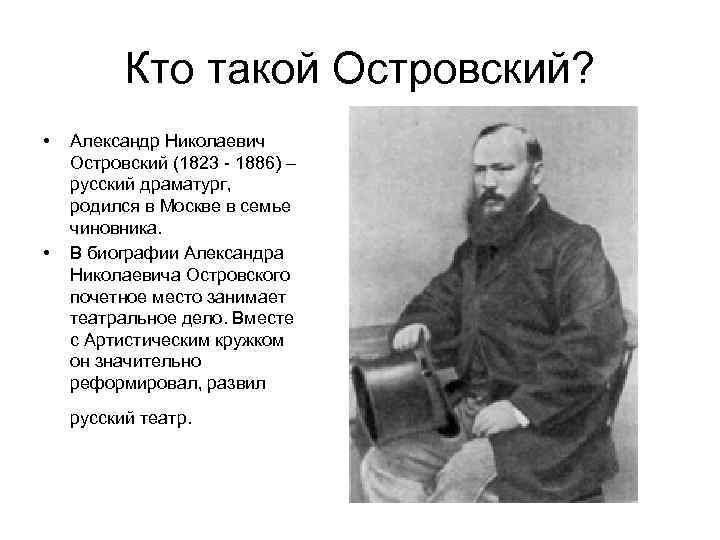 Кто такой Островский?

• Александр Николаевич Островский (1823 - 1886) – русский драматург, родился в Москве в семье чиновника.
• В биографии Александра Николаевича Островского почетное место занимает театральное дело. Вместе с Артистическим кружком он значительно реформировал, развил

русский театр.